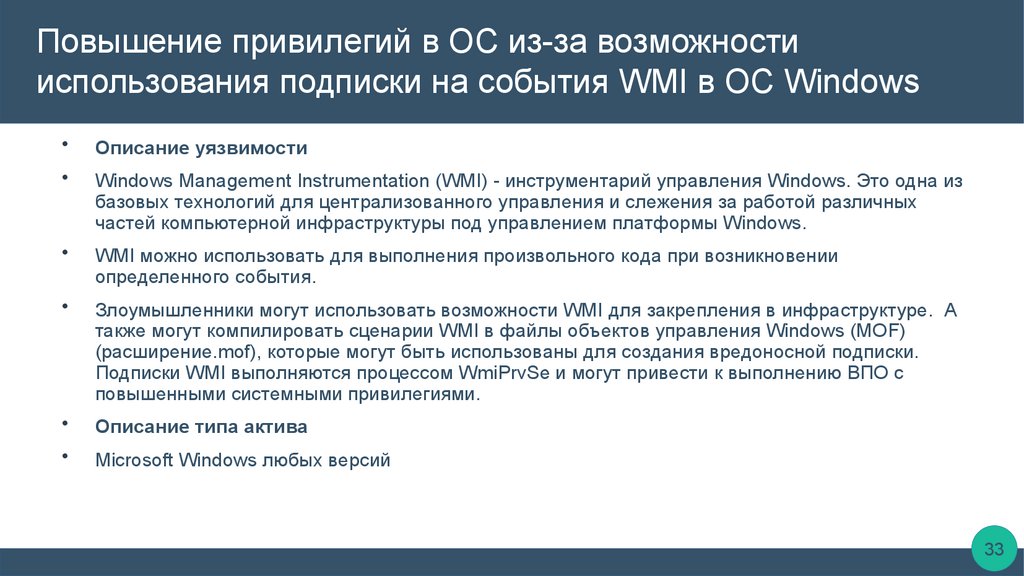 Повышение привилегий в ОС из-за возможности использования подписки на события WMI в ОС Windows

• Описание уязвимости

• Windows Management Instrumentation (WMI) - инструментарий управления Windows. Это одна из базовых технологий для централизованного управления и слежения за работой различных частей компьютерной инфраструктуры под управлением платформы Windows.

• WMI можно использовать для выполнения произвольного кода при возникновении определенного события.

• Злоумышленники могут использовать возможности WMI для закрепления в инфраструктуре. А также могут компилировать сценарии WMI в файлы объектов управления Windows (MOF) (расширение.mof), которые могут быть использованы для создания вредоносной подписки. Подписки WMI выполняются процессом WmiPrvSe и могут привести к выполнению ВПО с повышенными системными привилегиями.

• Описание типа актива

• Microsoft Windows любых версий

33